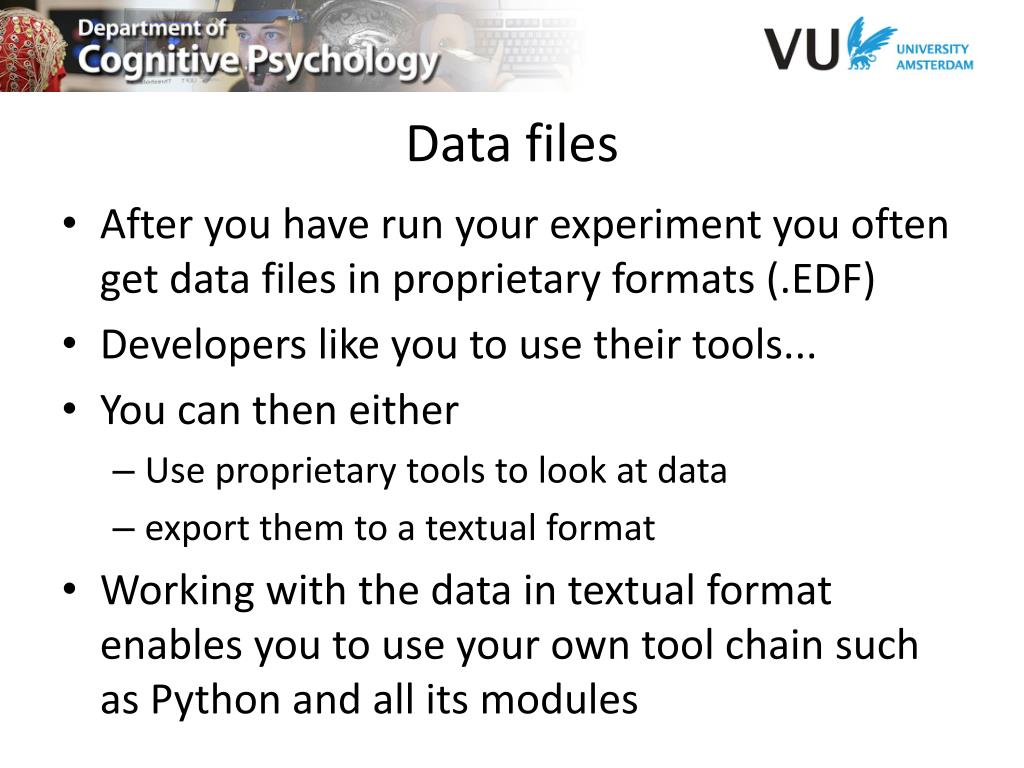 Department of
Cognitive Psychology

VU UNIVERSITY AMSTERDAM

Data files

• After you have run your experiment you often get data files in proprietary formats (.EDF)
• Developers like you to use their tools...
• You can then either
– Use proprietary tools to look at data
– export them to a textual format
• Working with the data in textual format enables you to use your own tool chain such as Python and all its modules